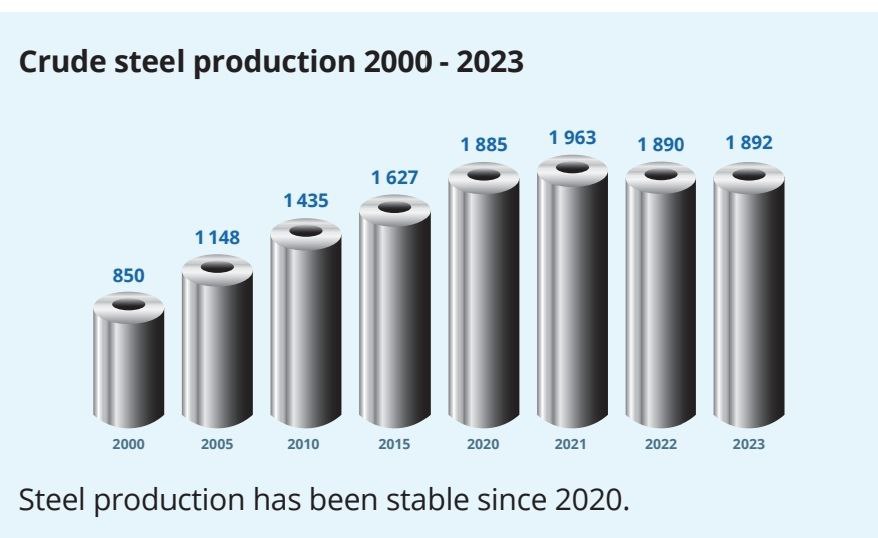 Crude steel production 2000 - 2023

850
1 148
1 435
1 627
1 885
1 963
1 890
1 892

2000
2005
2010
2015
2020
2021
2022
2023

Steel production has been stable since 2020.